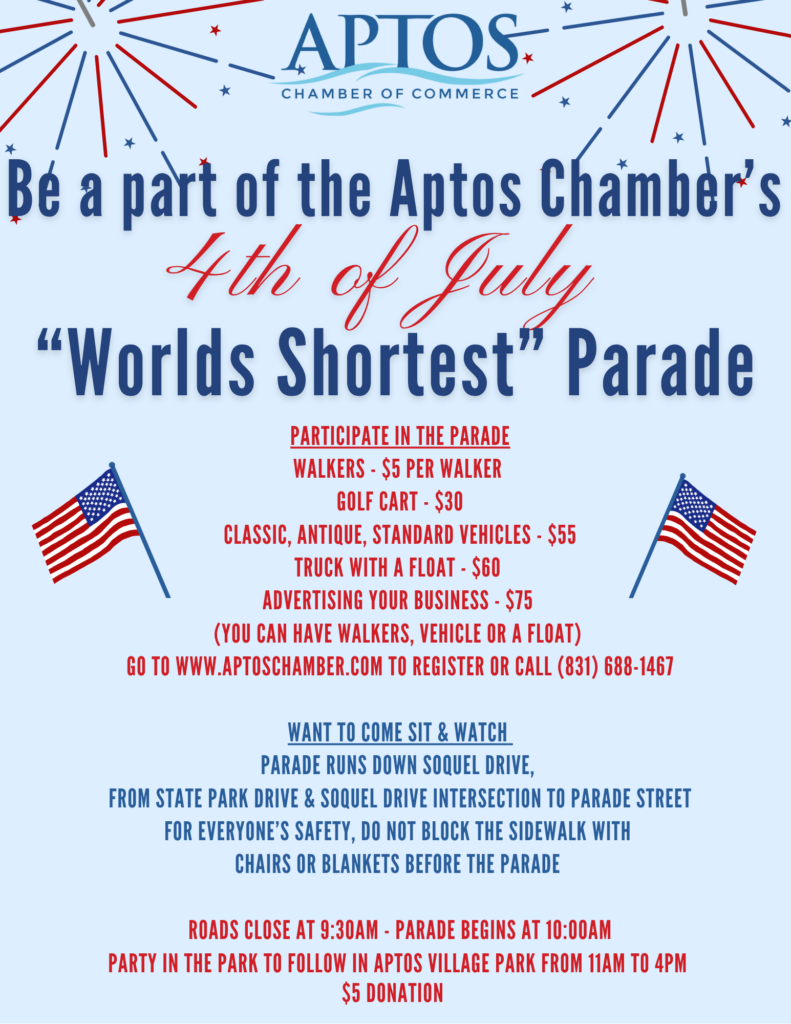 APTOS
CHAMBER OF COMMERCE

Be a part of the Aptos Chamber's
4th of July
"Worlds Shortest" Parade

PARTICIPATE IN THE PARADE
WALKERS - $5 PER WALKER
GOLF CART - $30
CLASSIC, ANTIQUE, STANDARD VEHICLES - $55
TRUCK WITH A FLOAT - $60
ADVERTISING YOUR BUSINESS - $75
(YOU CAN HAVE WALKERS, VEHICLE OR A FLOAT)
GO TO WWW.APTOSCHAMBER.COM TO REGISTER OR CALL (831) 688-1467

WANT TO COME SIT & WATCH
PARADE RUNS DOWN SOQUEL DRIVE,
FROM STATE PARK DRIVE & SOQUEL DRIVE INTERSECTION TO PARADE STREET
FOR EVERYONE'S SAFETY, DO NOT BLOCK THE SIDEWALK WITH
CHAIRS OR BLANKETS BEFORE THE PARADE

ROADS CLOSE AT 9:30AM - PARADE BEGINS AT 10:00AM
PARTY IN THE PARK TO FOLLOW IN APTOS VILLAGE PARK FROM 11AM TO 4PM
$5 DONATION